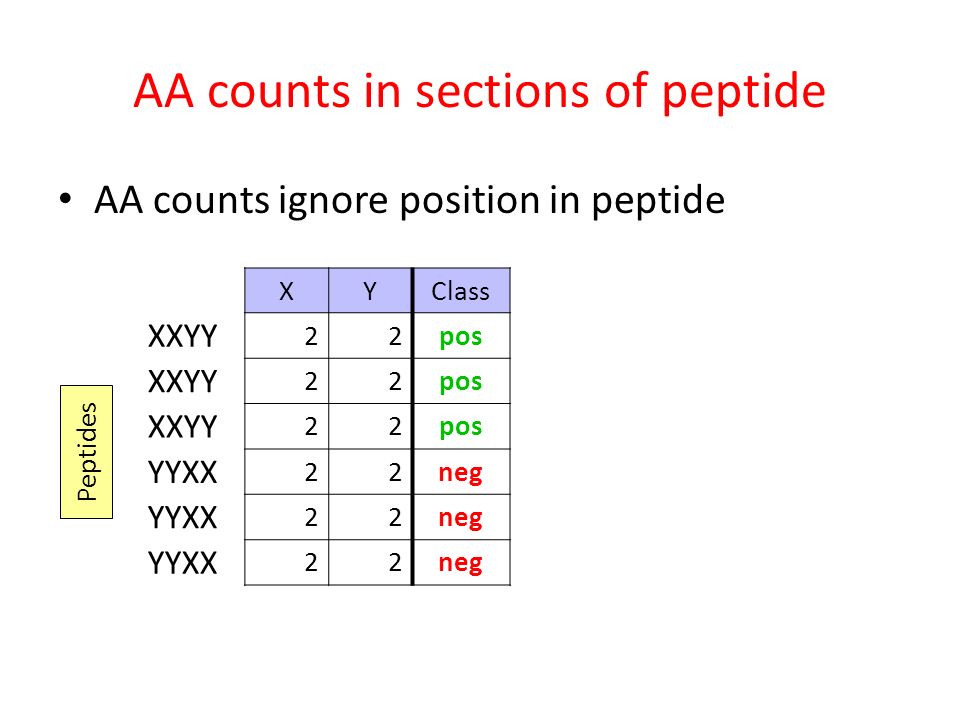 AA counts in sections of peptide

• AA counts ignore position in peptide

Peptides

| | X | Y | Class |
|---|---|---|---|
| XXYY | 2 | 2 | pos |
| XXYY | 2 | 2 | pos |
| XXYY | 2 | 2 | pos |
| YYXX | 2 | 2 | neg |
| YYXX | 2 | 2 | neg |
| YYXX | 2 | 2 | neg |